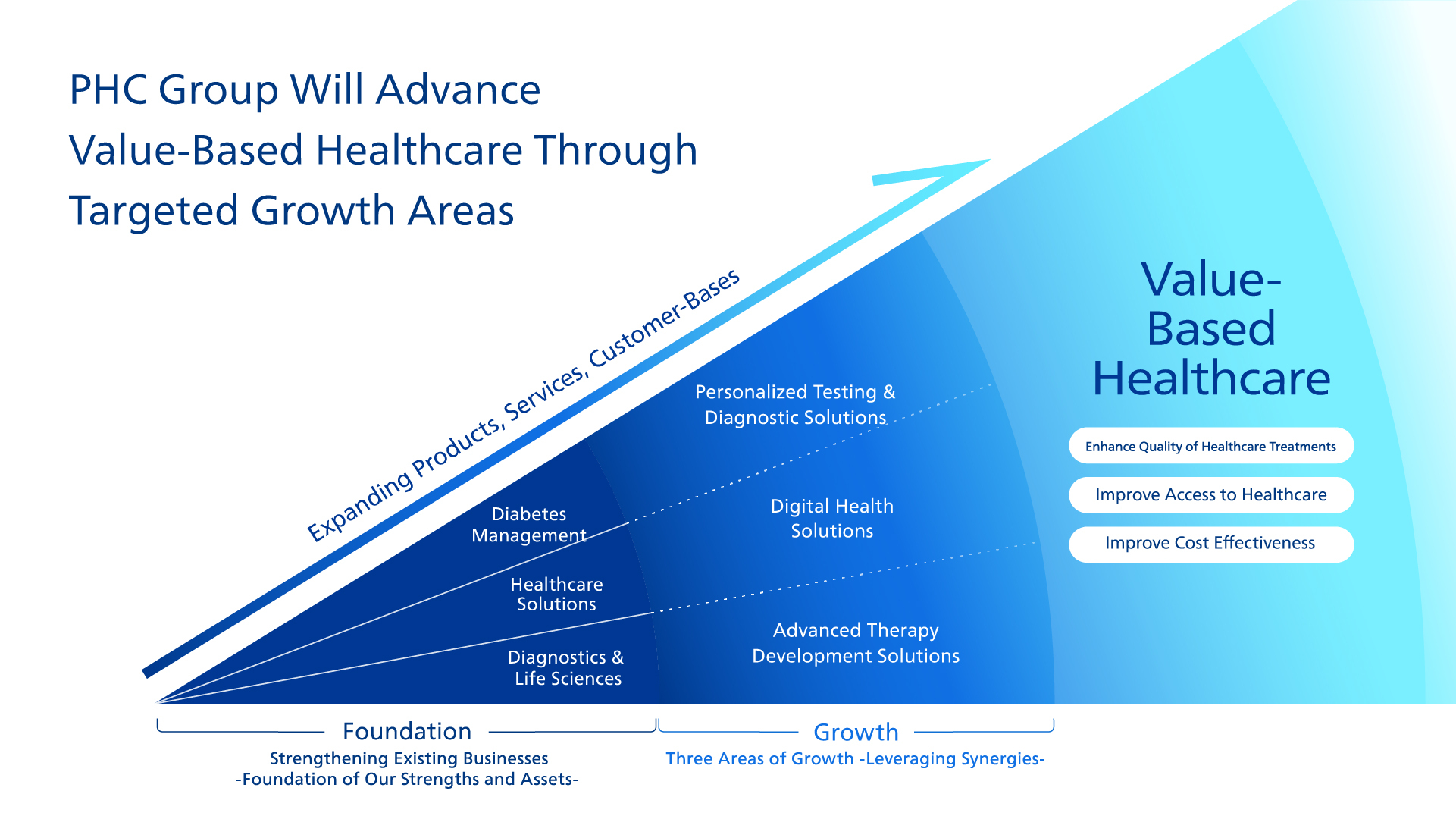 PHC Group Will Advance Value-Based Healthcare Through Targeted Growth Areas

Expanding Products, Services, Customer-Bases

Diabetes Management

Healthcare Solutions

Diagnostics & Life Sciences

Personalized Testing & Diagnostic Solutions

Digital Health Solutions

Advanced Therapy Development Solutions

Value-Based Healthcare

Enhance Quality of Healthcare Treatments

Improve Access to Healthcare

Improve Cost Effectiveness

Foundation

Strengthening Existing Businesses
-Foundation of Our Strengths and Assets-

Growth

Three Areas of Growth -Leveraging Synergies-